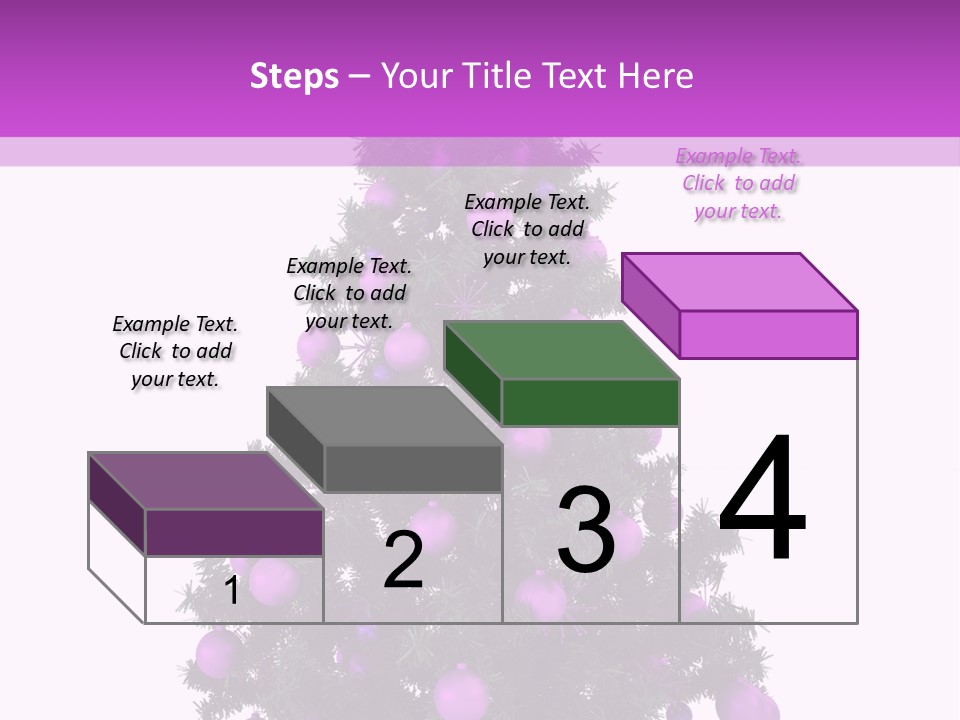 Steps – Your Title Text Here

Example Text. Click to add your text.

Example Text. Click to add your text.

Example Text. Click to add your text.

Example Text. Click to add your text.

1

2

3

4